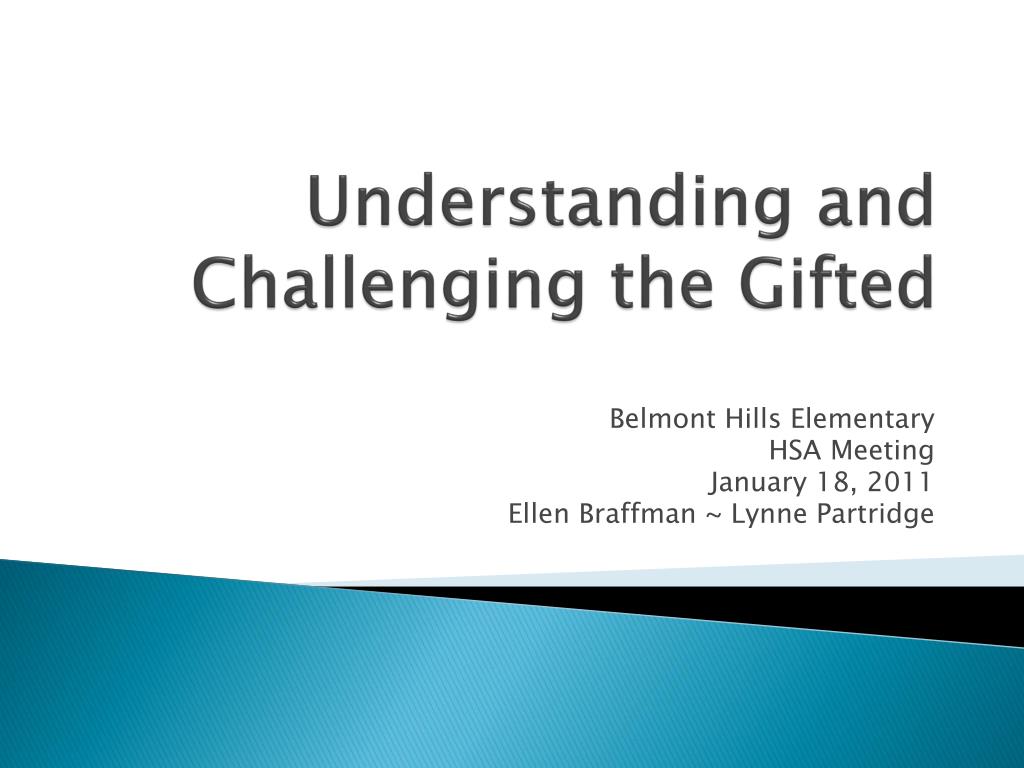 Understanding and Challenging the Gifted

Belmont Hills Elementary
HSA Meeting
January 18, 2011
Ellen Braffman ~ Lynne Partridge